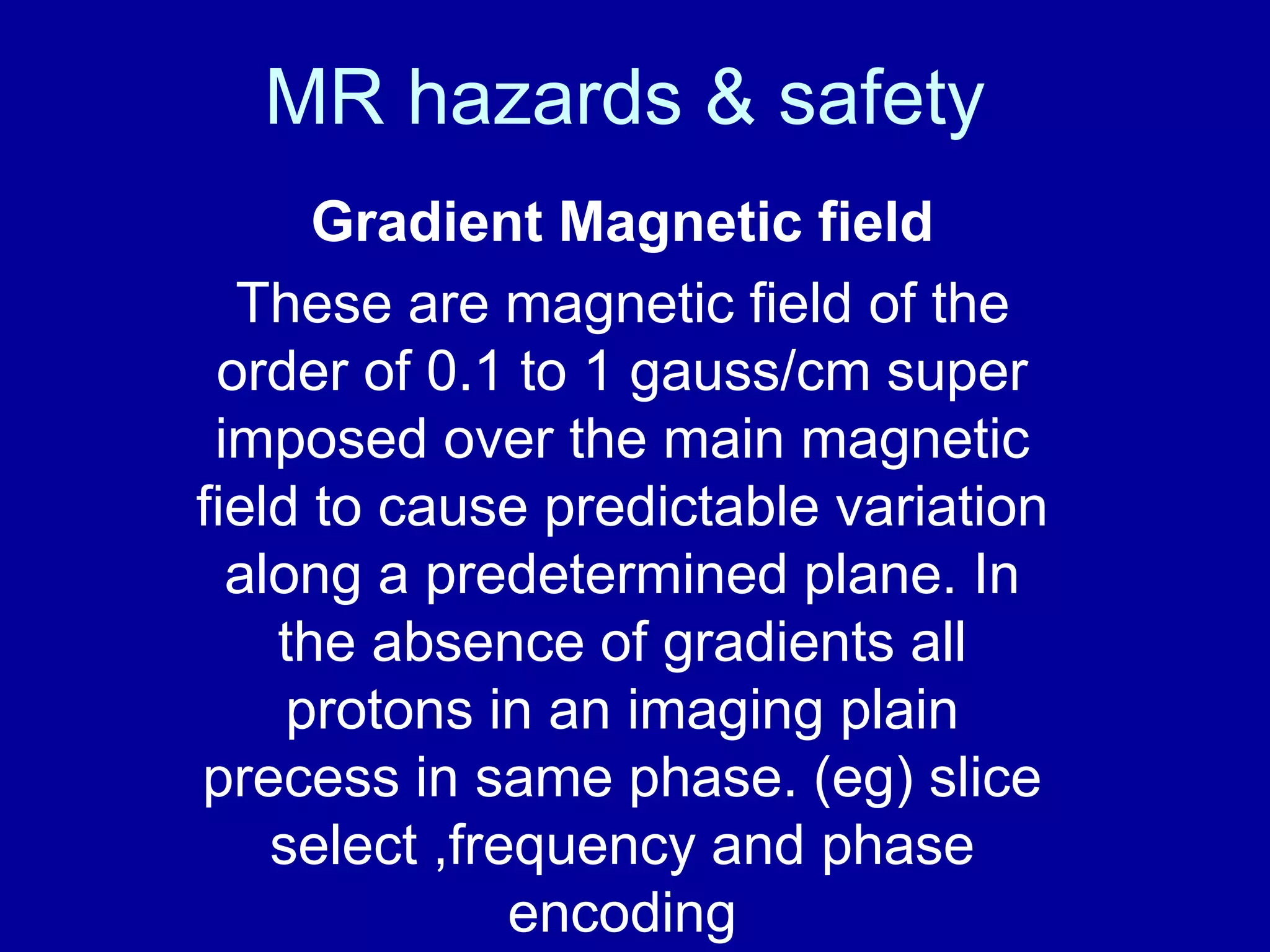 MR hazards & safety

Gradient Magnetic field

These are magnetic field of the order of 0.1 to 1 gauss/cm super imposed over the main magnetic field to cause predictable variation along a predetermined plane. In the absence of gradients all protons in an imaging plain precess in same phase. (eg) slice select ,frequency and phase encoding